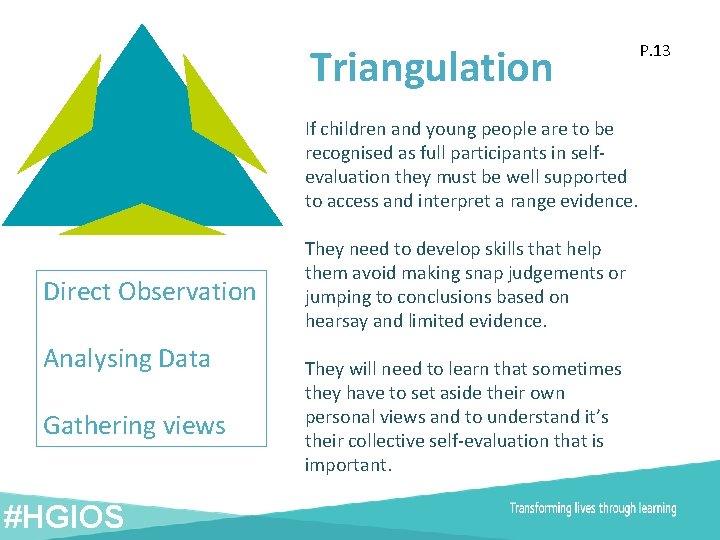 Triangulation

P.13

If children and young people are to be recognised as full participants in self-evaluation they must be well supported to access and interpret a range evidence.

They need to develop skills that help them avoid making snap judgements or jumping to conclusions based on hearsay and limited evidence.

They will need to learn that sometimes they have to set aside their own personal views and to understand it's their collective self-evaluation that is important.

Direct Observation

Analysing Data

Gathering views

#HGIOS

Transforming lives through learning